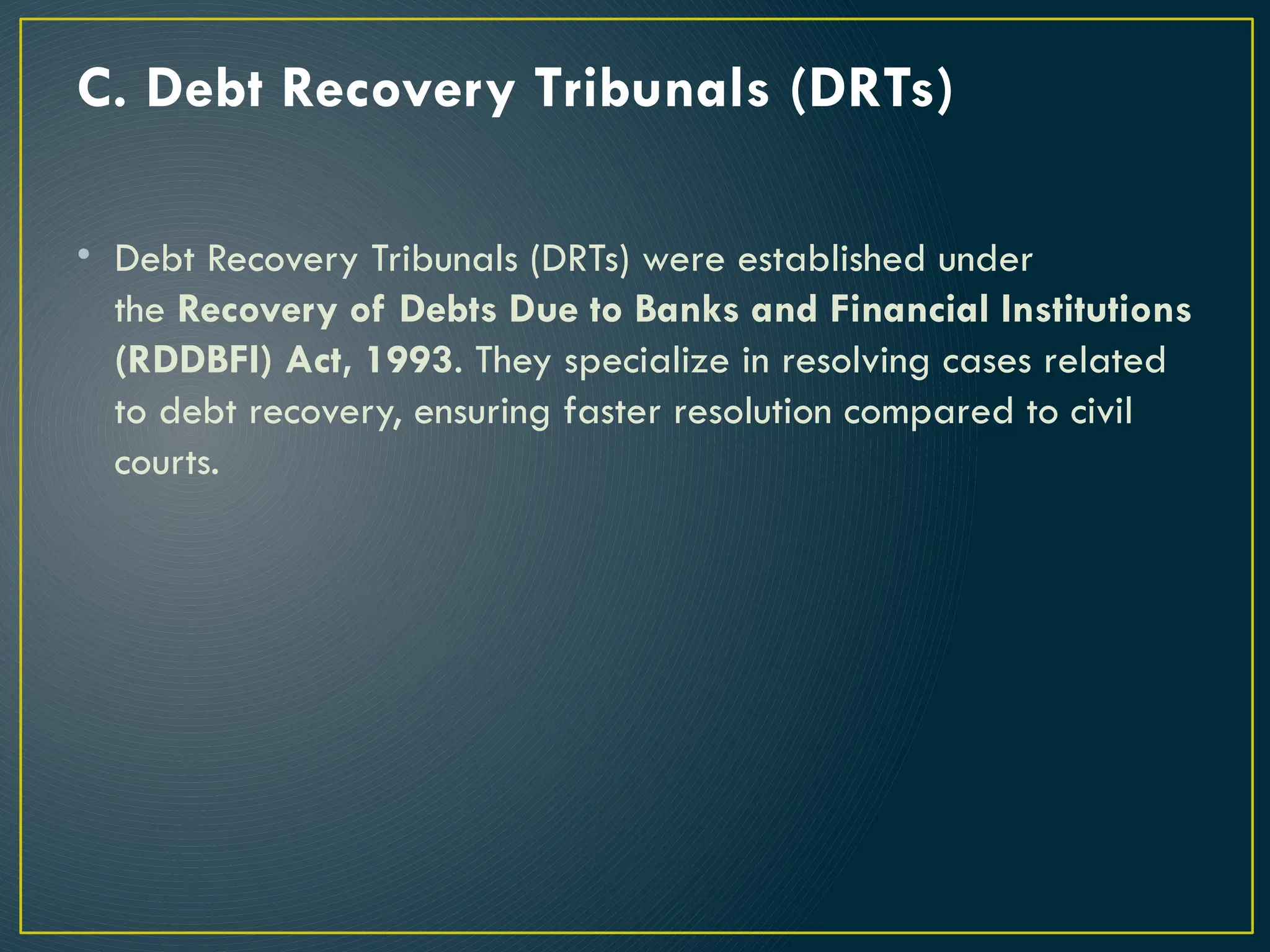 C. Debt Recovery Tribunals (DRTs)

• Debt Recovery Tribunals (DRTs) were established under the Recovery of Debts Due to Banks and Financial Institutions (RDDBFI) Act, 1993. They specialize in resolving cases related to debt recovery, ensuring faster resolution compared to civil courts.